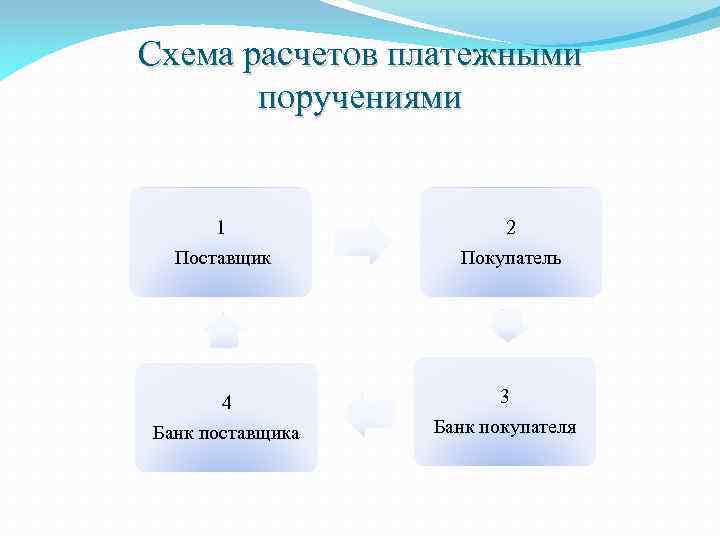 Схема расчетов платежными поручениями

1
Поставщик

2
Покупатель

3
Банк покупателя

4
Банк поставщика